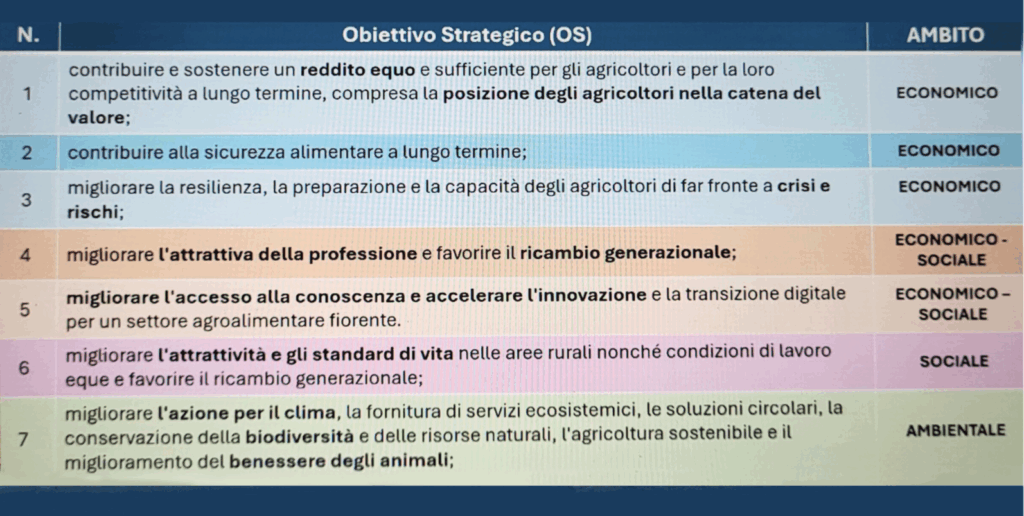 | N. | Obiettivo Strategico (OS) | AMBITO |
|---|---|---|
| 1 | contribuire e sostenere un reddito equo e sufficiente per gli agricoltori e per la loro competitività a lungo termine, compresa la posizione degli agricoltori nella catena del valore; | ECONOMICO |
| 2 | contribuire alla sicurezza alimentare a lungo termine; | ECONOMICO |
| 3 | migliorare la resilienza, la preparazione e la capacità degli agricoltori di far fronte a crisi e rischi; | ECONOMICO |
| 4 | migliorare l'attrattiva della professione e favorire il ricambio generazionale; | ECONOMICO - SOCIALE |
| 5 | migliorare l'accesso alla conoscenza e accelerare l'innovazione e la transizione digitale per un settore agroalimentare fiorente. | ECONOMICO – SOCIALE |
| 6 | migliorare l'attrattività e gli standard di vita nelle aree rurali nonché condizioni di lavoro eque e favorire il ricambio generazionale; | SOCIALE |
| 7 | migliorare l'azione per il clima, la fornitura di servizi ecosistemici, le soluzioni circolari, la conservazione della biodiversità e delle risorse naturali, l'agricoltura sostenibile e il miglioramento del benessere degli animali; | AMBIENTALE |